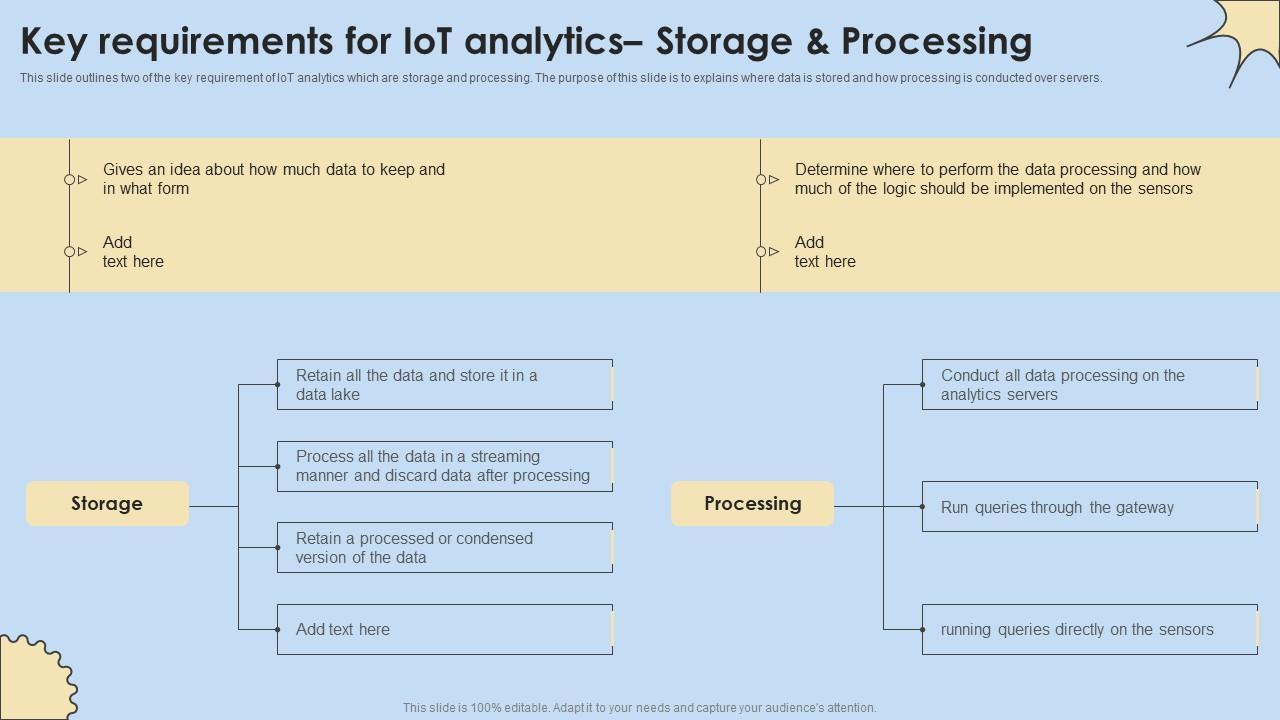 Key requirements for IoT analytics– Storage & Processing

This slide outlines two of the key requirement of IoT analytics which are storage and processing. The purpose of this slide is to explains where data is stored and how processing is conducted over servers.

Gives an idea about how much data to keep and in what form

Add text here

Determine where to perform the data processing and how much of the logic should be implemented on the sensors

Add text here

Storage

Retain all the data and store it in a data lake

Process all the data in a streaming manner and discard data after processing

Retain a processed or condensed version of the data

Add text here

Processing

Conduct all data processing on the analytics servers

Run queries through the gateway

running queries directly on the sensors

This slide is 100% editable. Adapt it to your needs and capture your audience's attention.